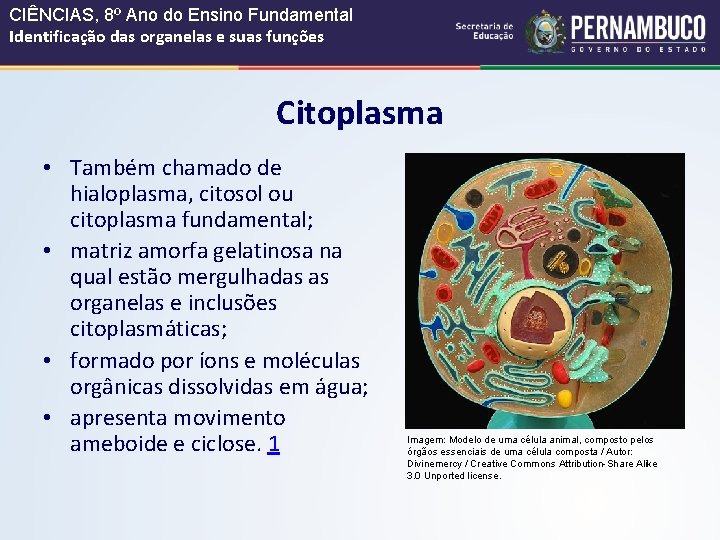 CIÊNCIAS, 8º Ano do Ensino Fundamental
Identificação das organelas e suas funções

Secretaria de Educação
PERNAMBUCO
GOVERNO DO ESTADO

Citoplasma

• Também chamado de hialoplasma, citosol ou citoplasma fundamental;
• matriz amorfa gelatinosa na qual estão mergulhadas as organelas e inclusões citoplasmáticas;
• formado por íons e moléculas orgânicas dissolvidas em água;
• apresenta movimento ameboide e ciclose. 1

Imagem: Modelo de uma célula animal, composto pelos órgãos essenciais de uma célula composta / Autor: Divinemercy / Creative Commons Attribution-Share Alike 3.0 Unported license.